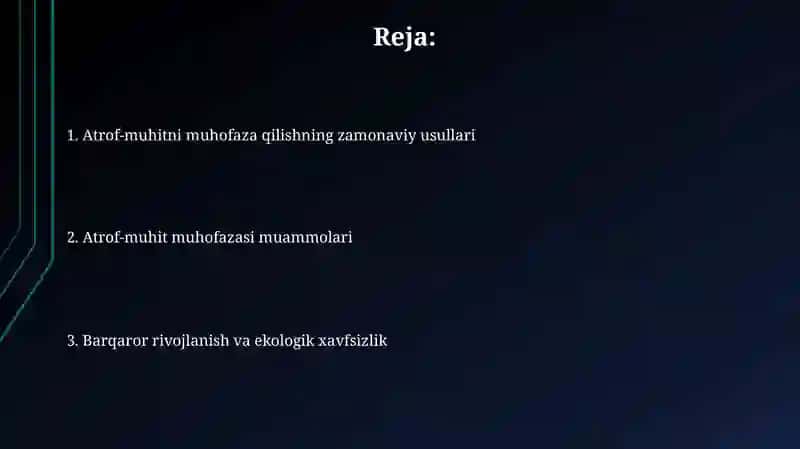 Reja:

1. Atrof-muhitni muhofaza qilishning zamonaviy usullari

2. Atrof-muhit muhofazasi muammolari

3. Barqaror rivojlanish va ekologik xavfsizlik